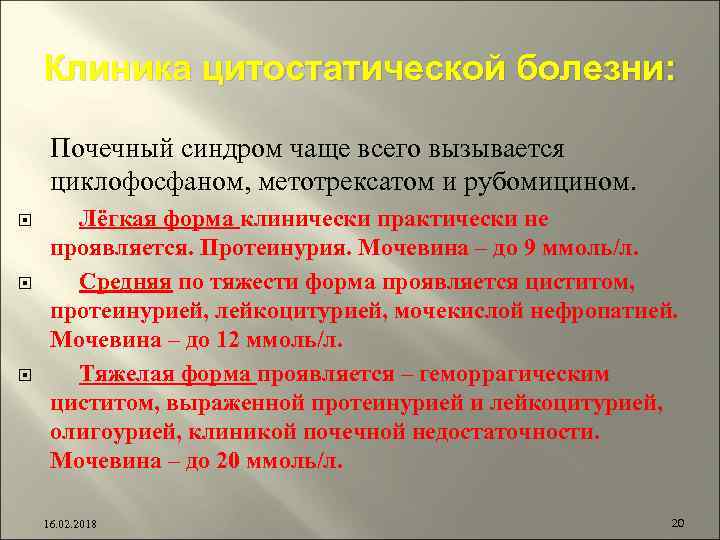 Клиника цитостатической болезни:

Почечный синдром чаще всего вызывается циклофосфаном, метотрексатом и рубомицином.

Лёгкая форма клинически практически не проявляется. Протеинурия. Мочевина – до 9 ммоль/л.

Средняя по тяжести форма проявляется циститом, протеинурией, лейкоцитурией, мочекислой нефропатией. Мочевина – до 12 ммоль/л.

Тяжелая форма проявляется – геморрагическим циститом, выраженной протеинурией и лейкоцитурией, олигоурией, клиникой почечной недостаточности. Мочевина – до 20 ммоль/л.

16.02.2018

20